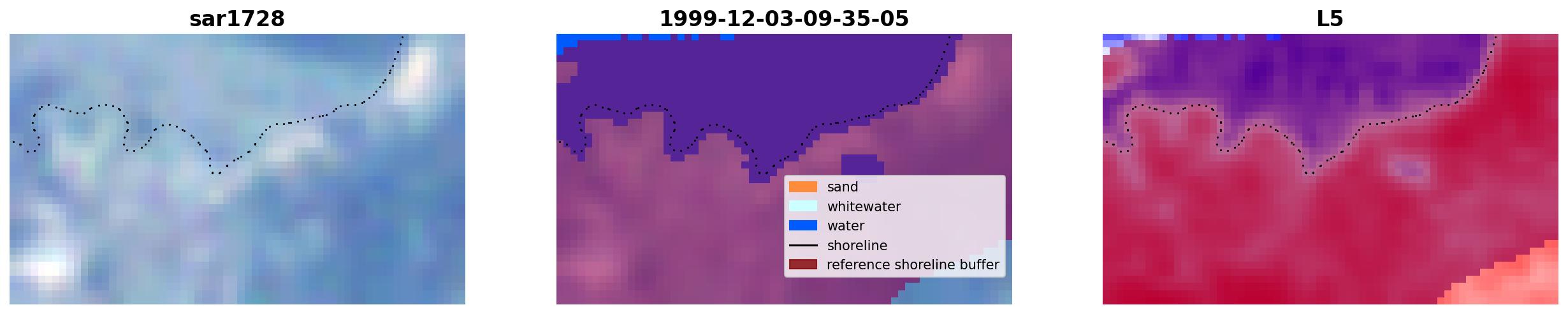 sar1728

1999-12-03-09-35-05

sand
whitewater
water
shoreline
reference shoreline buffer

L5